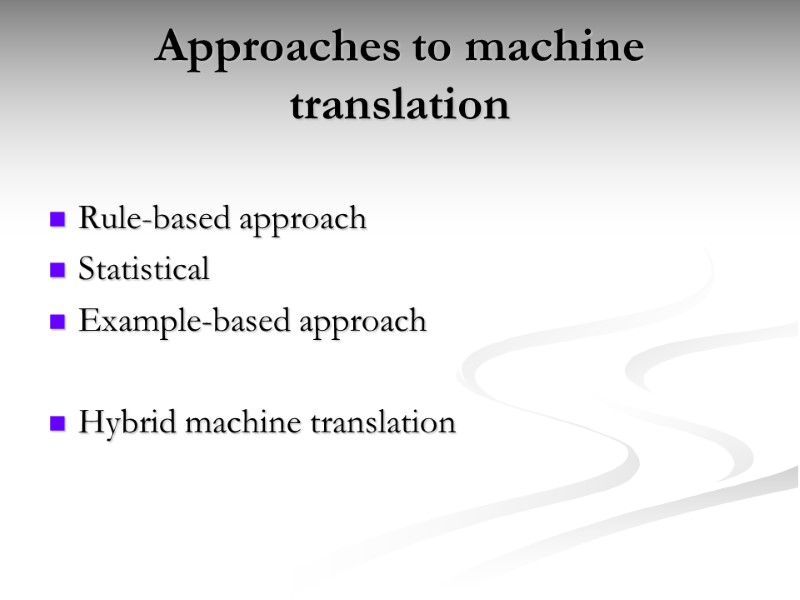 Approaches to machine translation

Rule-based approach
Statistical
Example-based approach

Hybrid machine translation